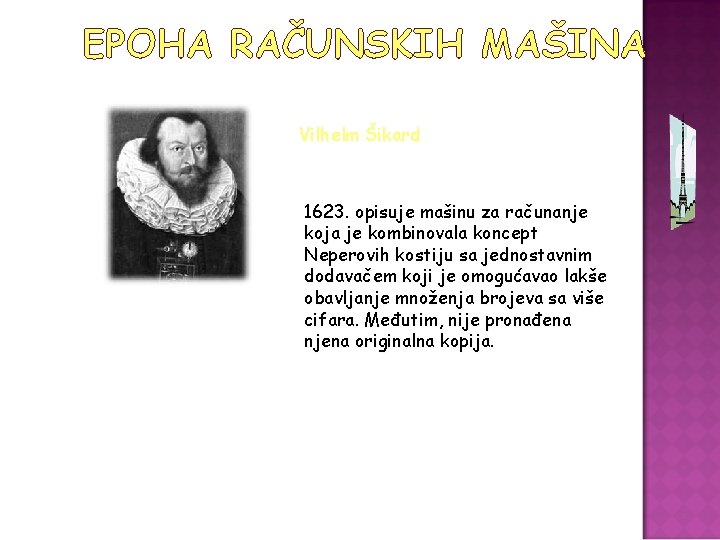 EPOHA RAČUNSKIH MAŠINA

Vilhelm Šikard

1623. opisuje mašinu za računanje koja je kombinovala koncept Neperovih kostiju sa jednostavnim dodavačem koji je omogućavao lakše obavljanje množenja brojeva sa više cifara. Međutim, nije pronađena njena originalna kopija.